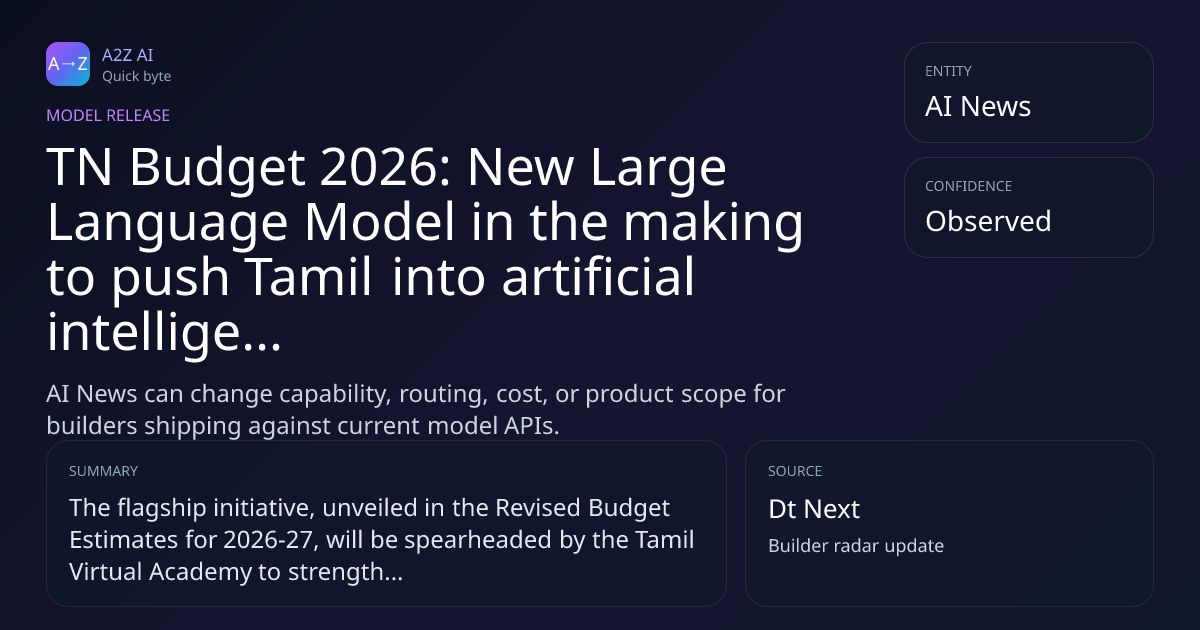 A→Z

A2Z AI
Quick byte

MODEL RELEASE

TN Budget 2026: New Large Language Model in the making to push Tamil into artificial intellige...

AI News can change capability, routing, cost, or product scope for builders shipping against current model APIs.

ENTITY
AI News

CONFIDENCE
Observed

SUMMARY
The flagship initiative, unveiled in the Revised Budget Estimates for 2026-27, will be spearheaded by the Tamil Virtual Academy to strength...

SOURCE
Dt Next
Builder radar update